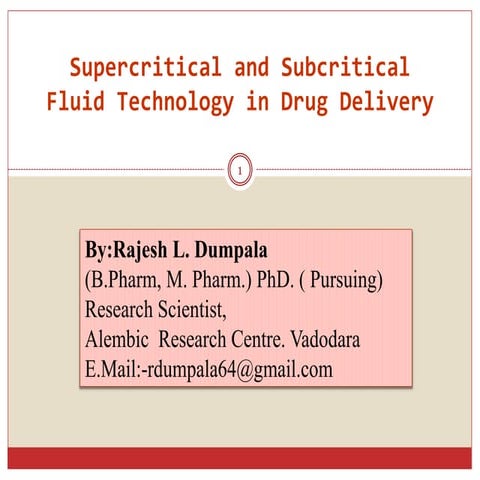 Supercritical and Subcritical Fluid Technology in Drug Delivery

1

By:Rajesh L. Dumpala
(B.Pharm, M. Pharm.) PhD. ( Pursuing)
Research Scientist,
Alembic Research Centre. Vadodara
E.Mail:-rdumpala64@gmail.com